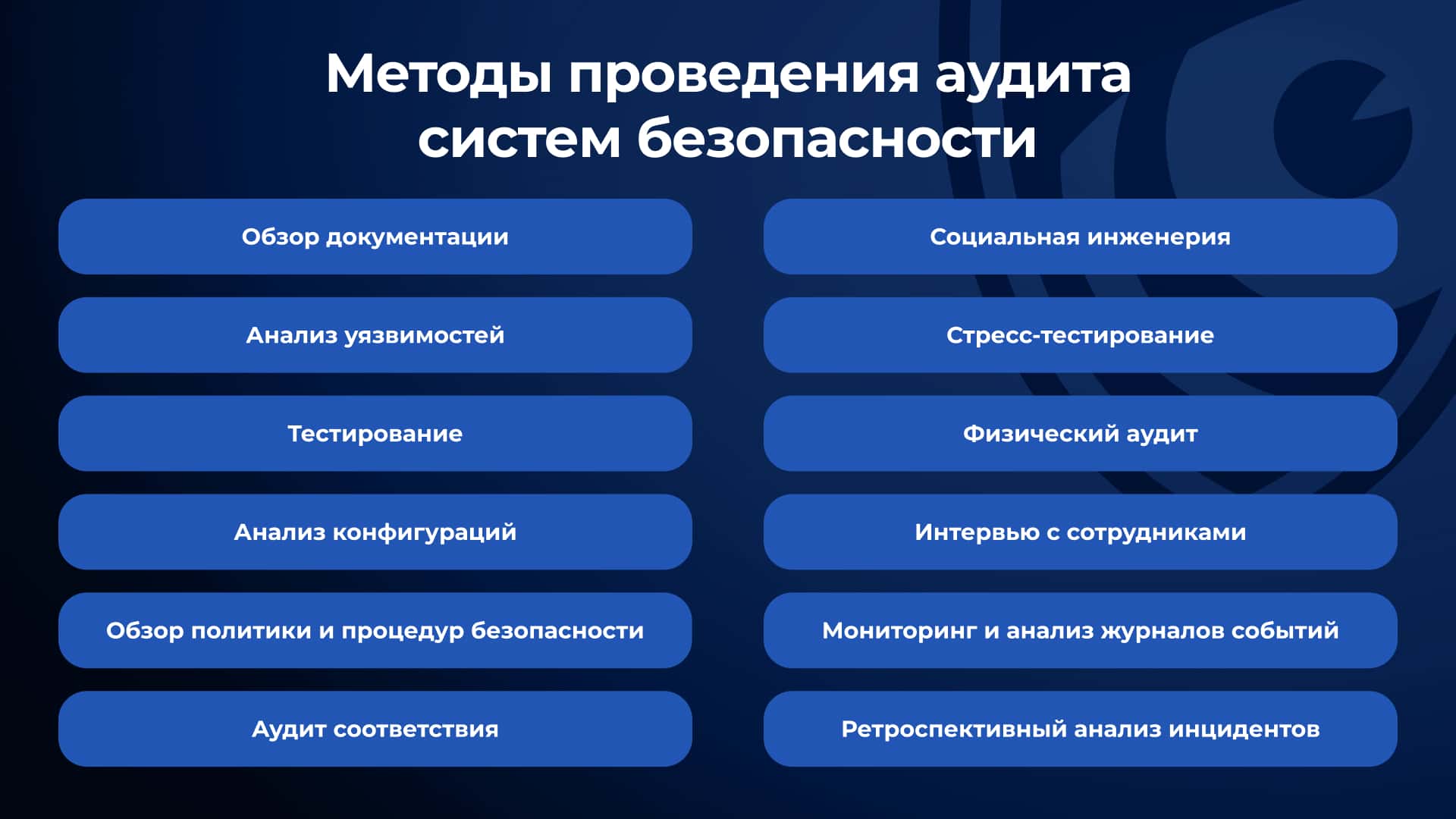 Методы проведения аудита систем безопасности

Обзор документации

Анализ уязвимостей

Тестирование

Анализ конфигураций

Обзор политики и процедур безопасности

Аудит соответствия

Социальная инженерия

Стресс-тестирование

Физический аудит

Интервью с сотрудниками

Мониторинг и анализ журналов событий

Ретроспективный анализ инцидентов